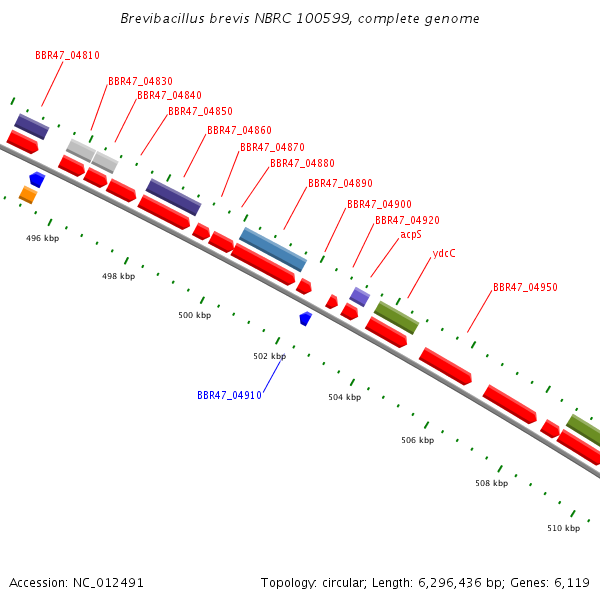 Brevibacillus brevis NBRC 100599, complete genome

BBR47_04810
BBR47_04830
BBR47_04840
BBR47_04850
BBR47_04860
BBR47_04870
BBR47_04880
BBR47_04890
BBR47_04900
BBR47_04920
acpS
ydcC
BBR47_04950

496 kbp
498 kbp
500 kbp
502 kbp
BBR47_04910
504 kbp
506 kbp
508 kbp
510 kbp

Accession: NC_012491
Topology: circular; Length: 6,296,436 bp; Genes: 6,119